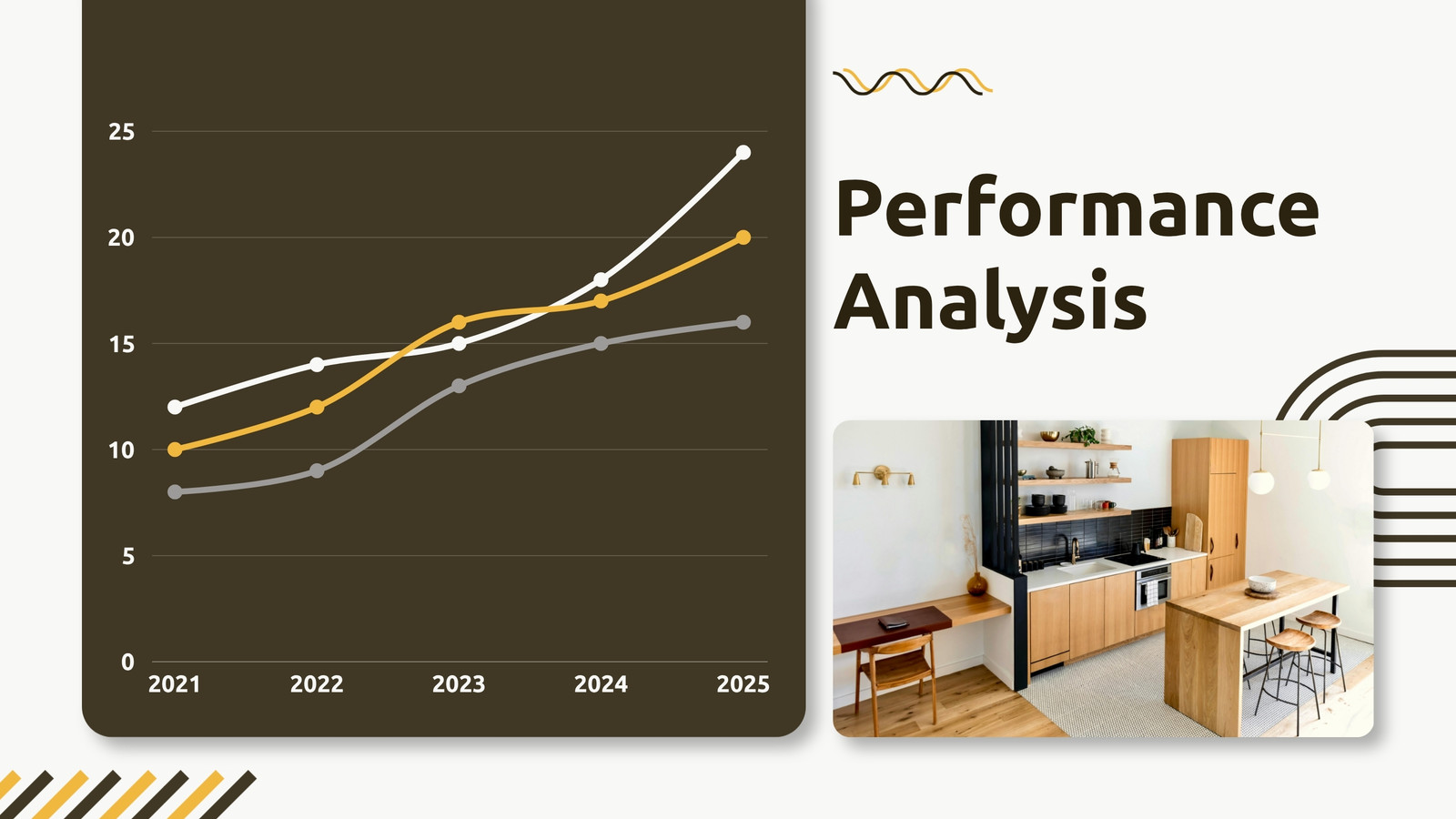 25

20

15

10

5

0

2021 2022 2023 2024 2025

Performance Analysis